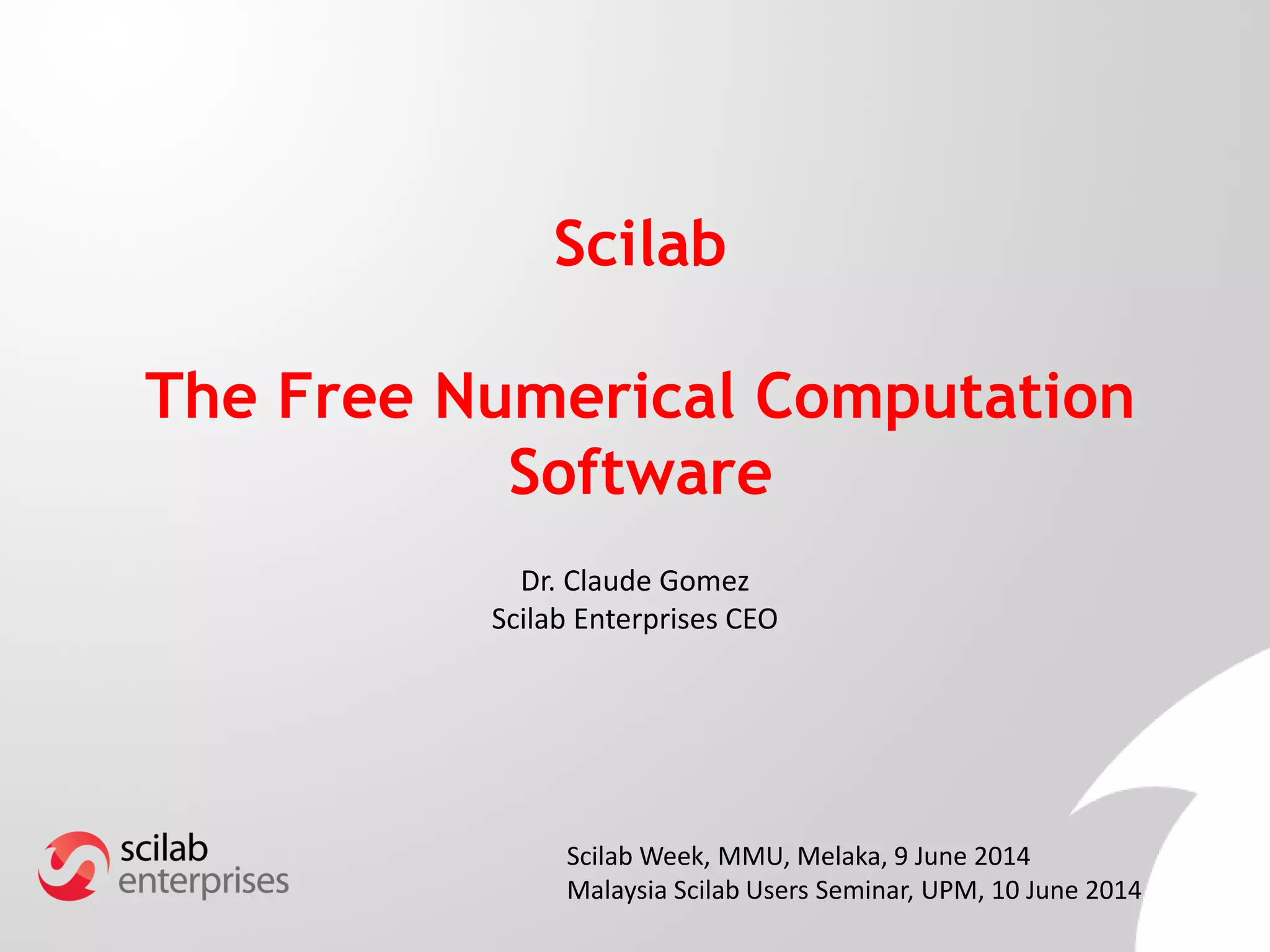 Scilab

The Free Numerical Computation Software

Dr. Claude Gomez
Scilab Enterprises CEO

scilab
enterprises

Scilab Week, MMU, Melaka, 9 June 2014
Malaysia Scilab Users Seminar, UPM, 10 June 2014